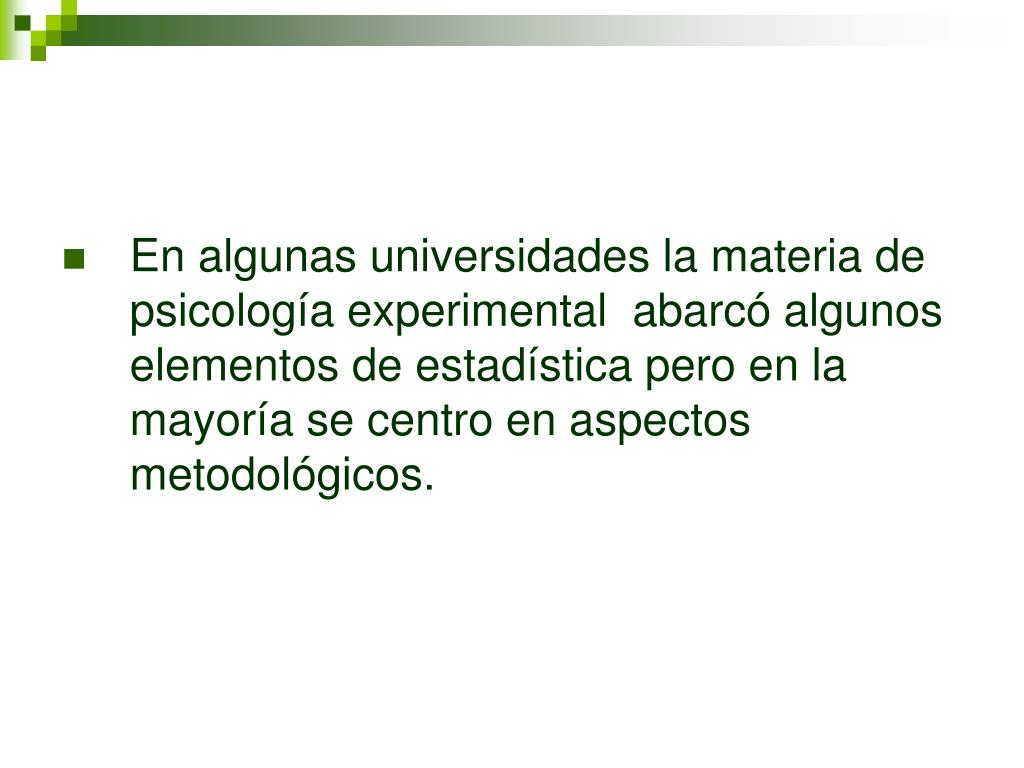 En algunas universidades la materia de psicología experimental abarcó algunos elementos de estadística pero en la mayoría se centro en aspectos metodológicos.